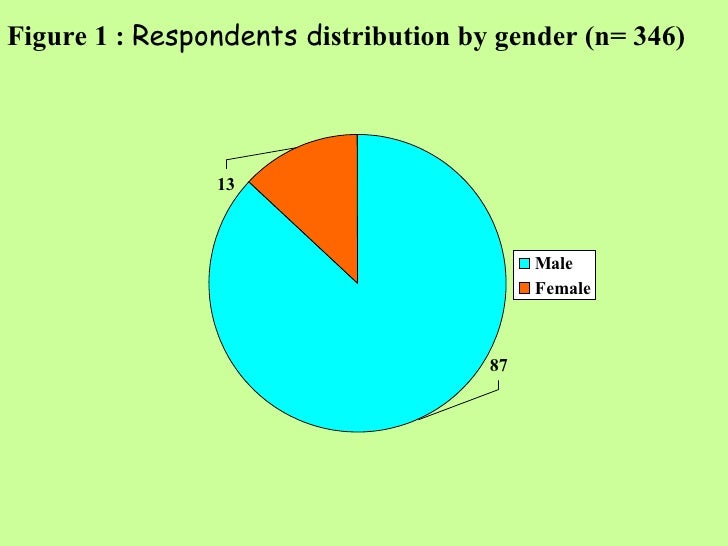 Figure 1 : Respondents distribution by gender (n= 346)

13

Male
Female

87